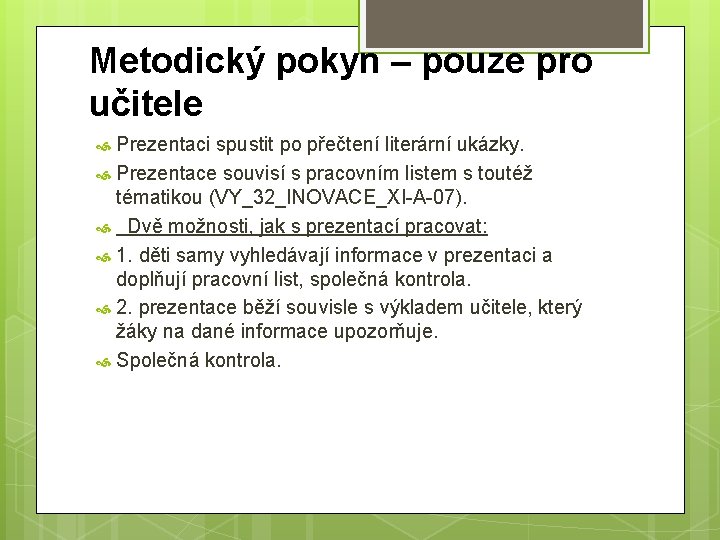 Metodický pokyn – pouze pro učitele

Prezentaci spustit po přečtení literární ukázky.

Prezentace souvisí s pracovním listem s toutéž tématikou (VY_32_INOVACE_XI-A-07).

Dvě možnosti, jak s prezentací pracovat:

1. děti samy vyhledávají informace v prezentaci a doplňují pracovní list, společná kontrola.

2. prezentace běží souvisle s výkladem učitele, který žáky na dané informace upozorňuje.

Společná kontrola.